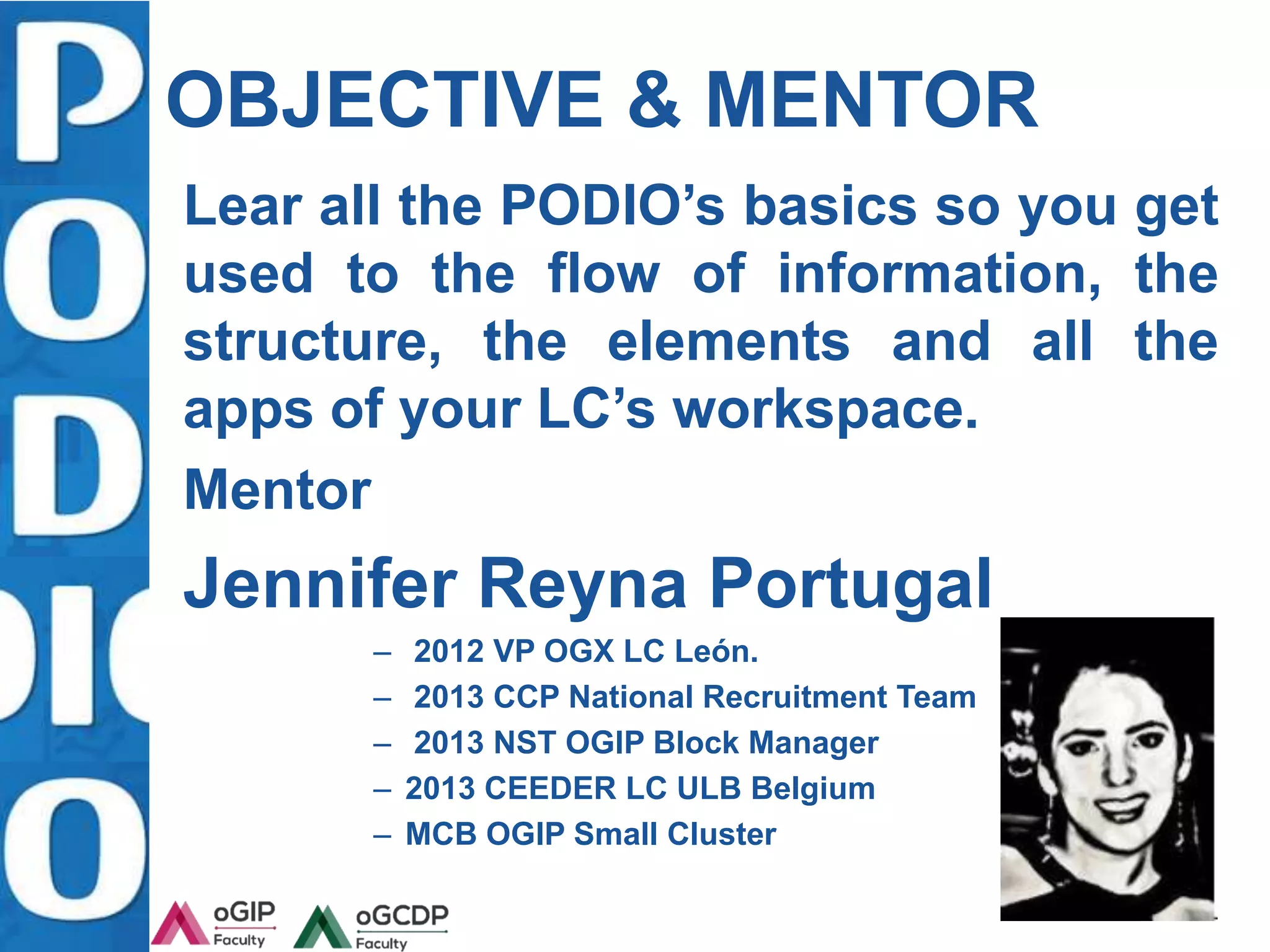 PODIO

OBJECTIVE & MENTOR

Lear all the PODIO's basics so you get used to the flow of information, the structure, the elements and all the apps of your LC's workspace.

Mentor

Jennifer Reyna Portugal

– 2012 VP OGX LC León.
– 2013 CCP National Recruitment Team
– 2013 NST OGIP Block Manager
– 2013 CEEDER LC ULB Belgium
– MCB OGIP Small Cluster

oGIP Faculty
oGCDP Faculty